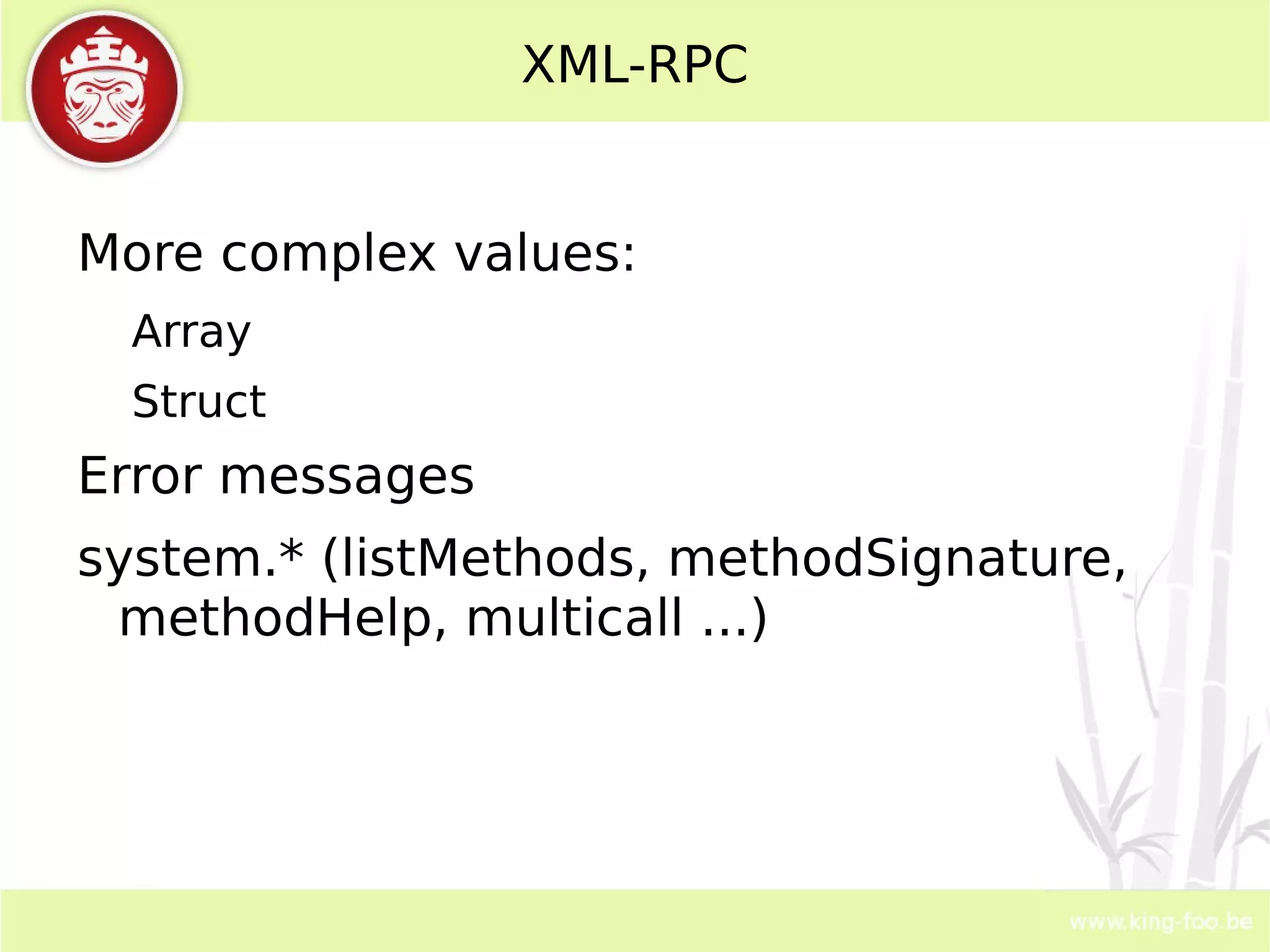 XML-RPC

More complex values:

Array

Struct

Error messages

system.* (listMethods, methodSignature, methodHelp, multicall ...)

www.king-foo.be